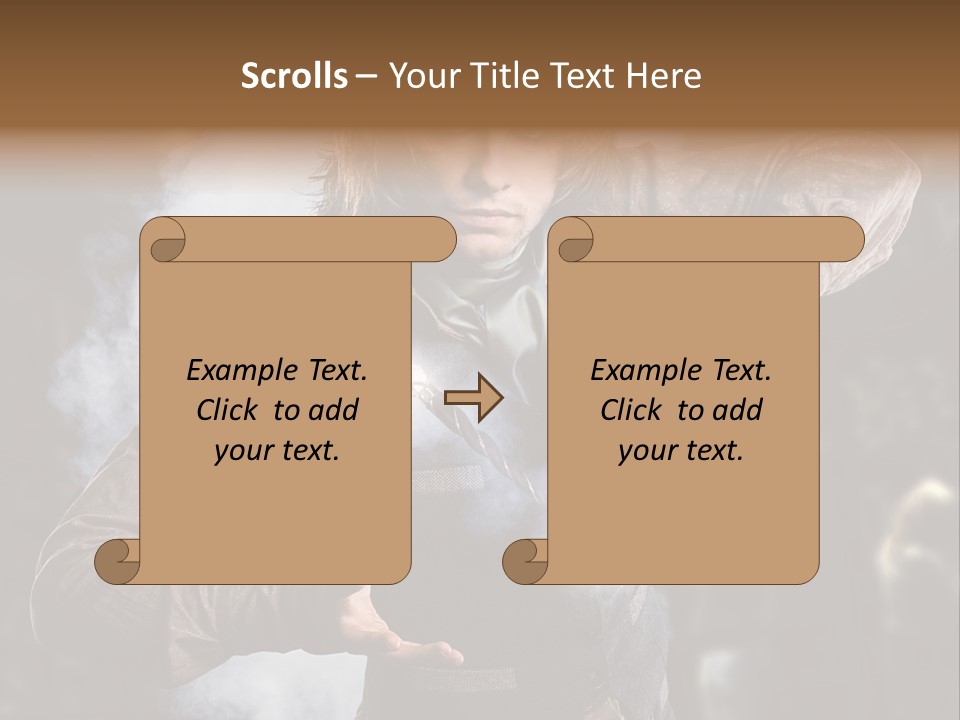 Scrolls – Your Title Text Here

Example Text. Click to add your text.

Example Text. Click to add your text.